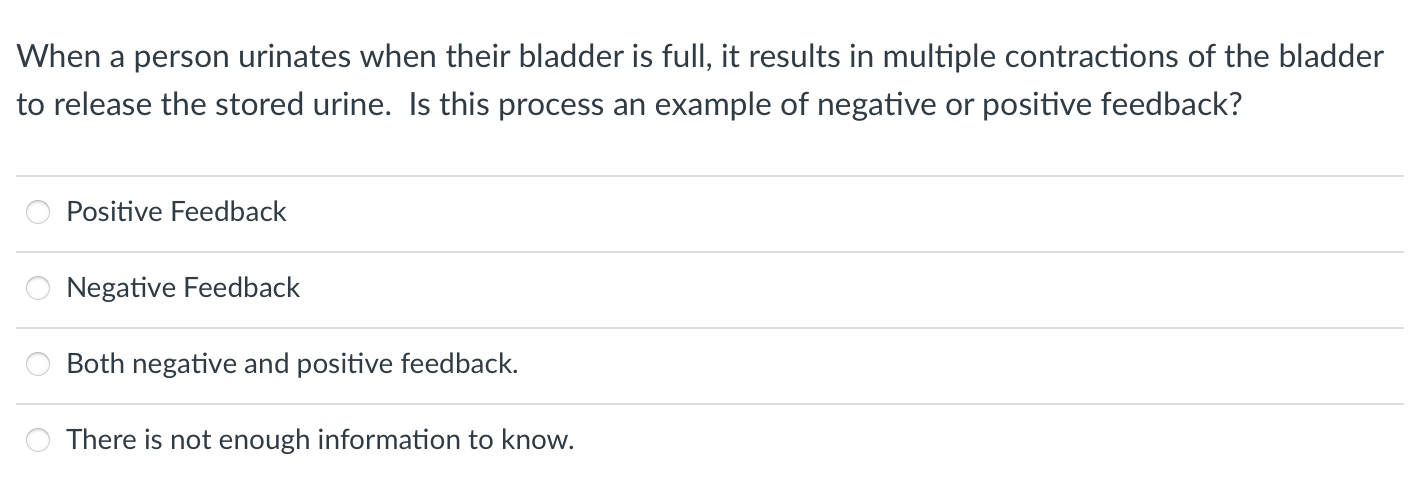 When a person urinates when their bladder is full, it results in multiple contractions of the bladder to release the stored urine.  Is this process an example of negative or positive feedback?

Positive Feedback

Negative Feedback

Both negative and positive feedback.

There is not enough information to know.